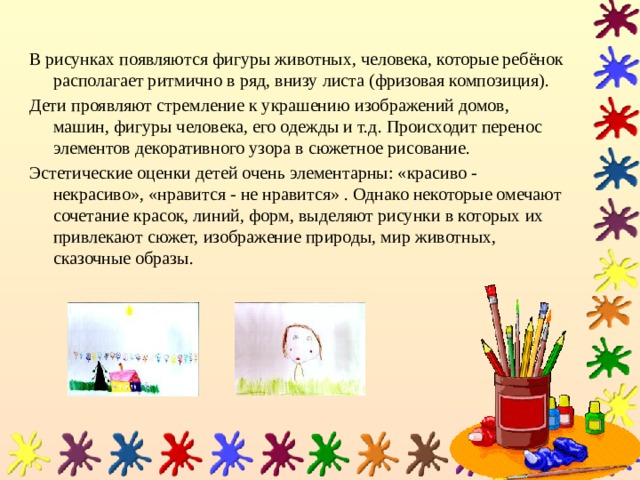 В рисунках появляются фигуры животных, человека, которые ребёнок располагает ритмично в ряд, внизу листа (фризовая композиция).

Дети проявляют стремление к украшению изображений домов, машин, фигуры человека, его одежды и т.д. Происходит перенос элементов декоративного узора в сюжетное рисование.

Эстетические оценки детей очень элементарны: «красиво - некрасиво», «нравится - не нравится» . Однако некоторые омечают сочетание красок, линий, форм, выделяют рисунки в которых их привлекают сюжет, изображение природы, мир животных, сказочные образы.